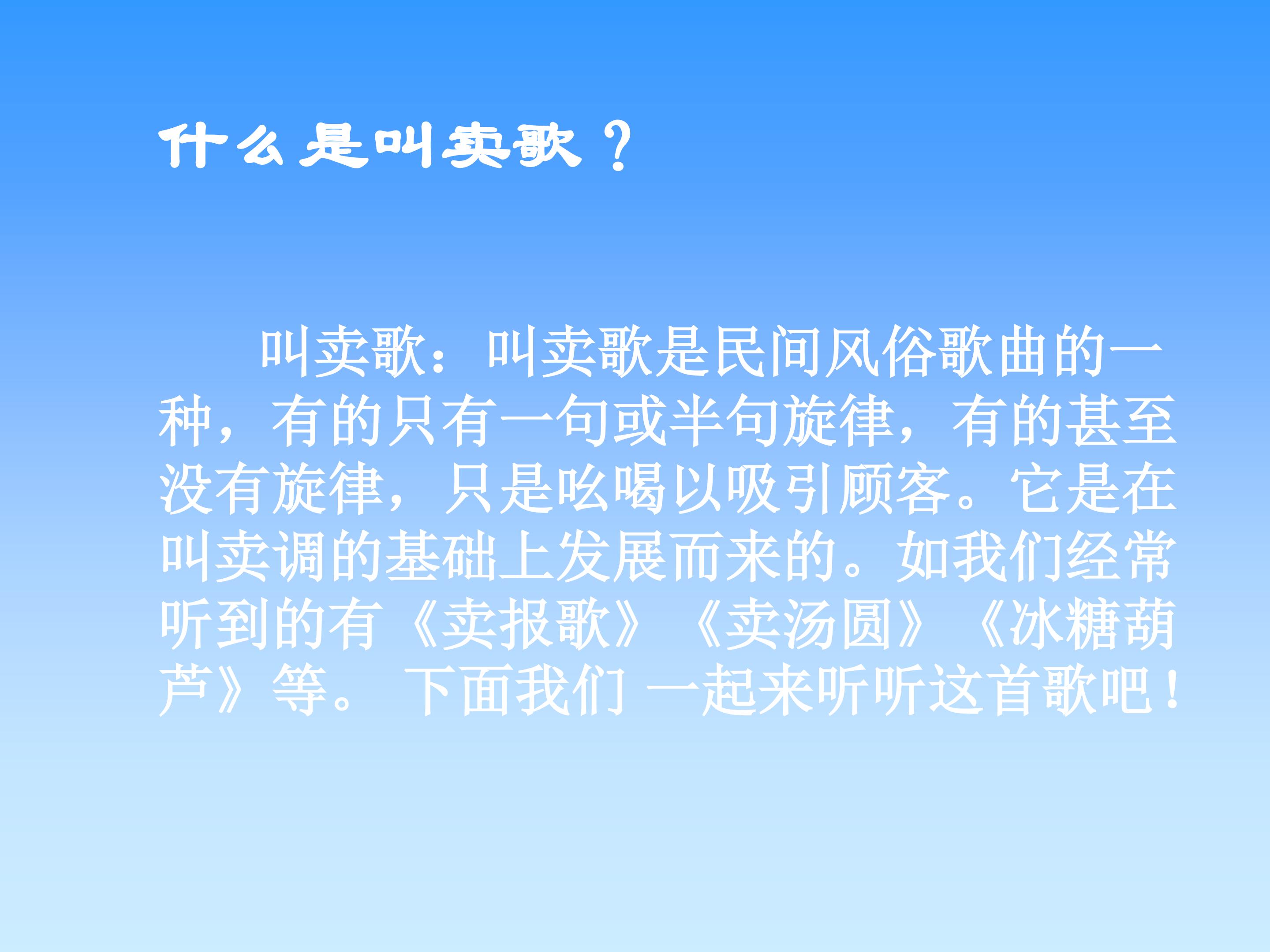 什么是叫卖歌？

叫卖歌：叫卖歌是民间风俗歌曲的一种，有的只有一句或半句旋律，有的甚至没有旋律，只是吆喝以吸引顾客。它是在叫卖调的基础上发展而来的。如我们经常听到的有《卖报歌》《卖汤圆》《冰糖葫芦》等。 下面我们 一起来听听这首歌吧！